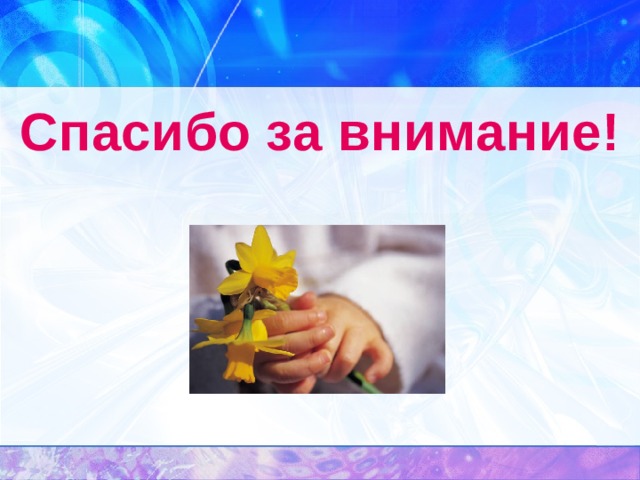 Спасибо за внимание!